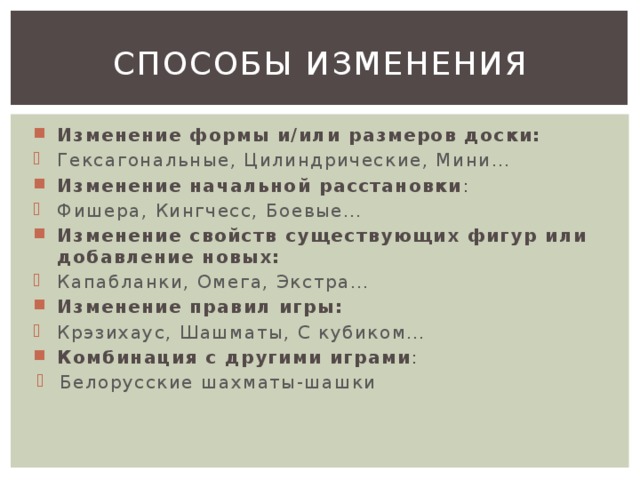 СПОСОБЫ ИЗМЕНЕНИЯ

Изменение формы и/или размеров доски:
Гексагональные, Цилиндрические, Мини…
Изменение начальной расстановки:
Фишера, Кингчесс, Боевые…
Изменение свойств существующих фигур или добавление новых:
Капабланки, Омега, Экстра…
Изменение правил игры:
Крэзихаус, Шашматы, С кубиком…
Комбинация с другими играми:
Белорусские шахматы-шашки